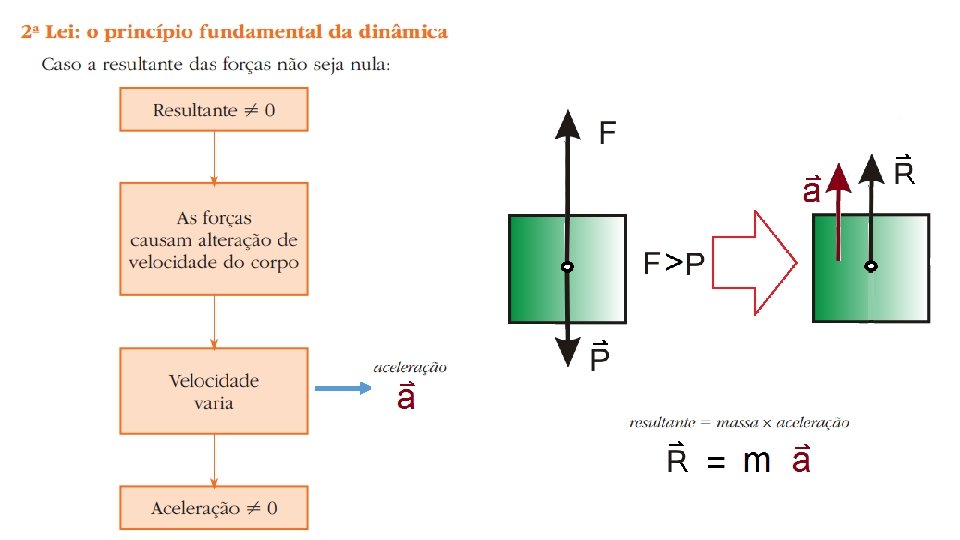 2ª Lei: o princípio fundamental da dinâmica

Caso a resultante das forças não seja nula:

Resultante $\neq 0$

As forças causam alteração de velocidade do corpo

Velocidade varia

aceleração
$\vec{a}$

Aceleração $\neq 0$

F

$\vec{P}$

F>P

$\vec{a}$

$\vec{R}$

resultante = massa × aceleração

$\vec{R} = m\ \vec{a}$